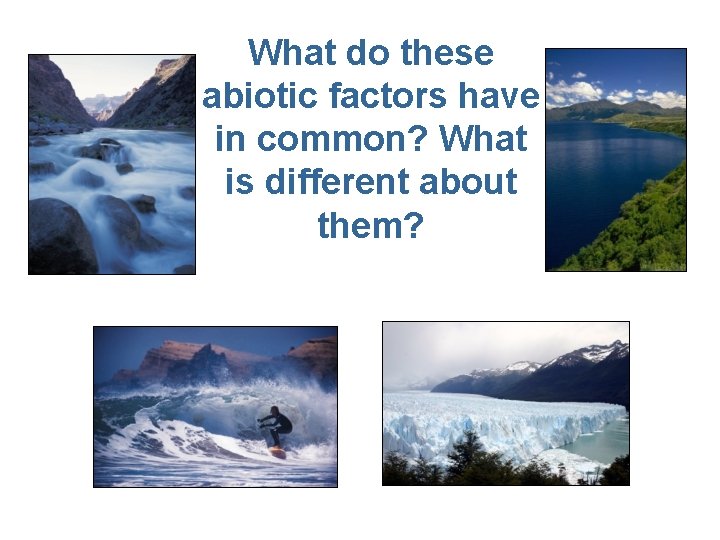 What do these abiotic factors have in common? What is different about them?